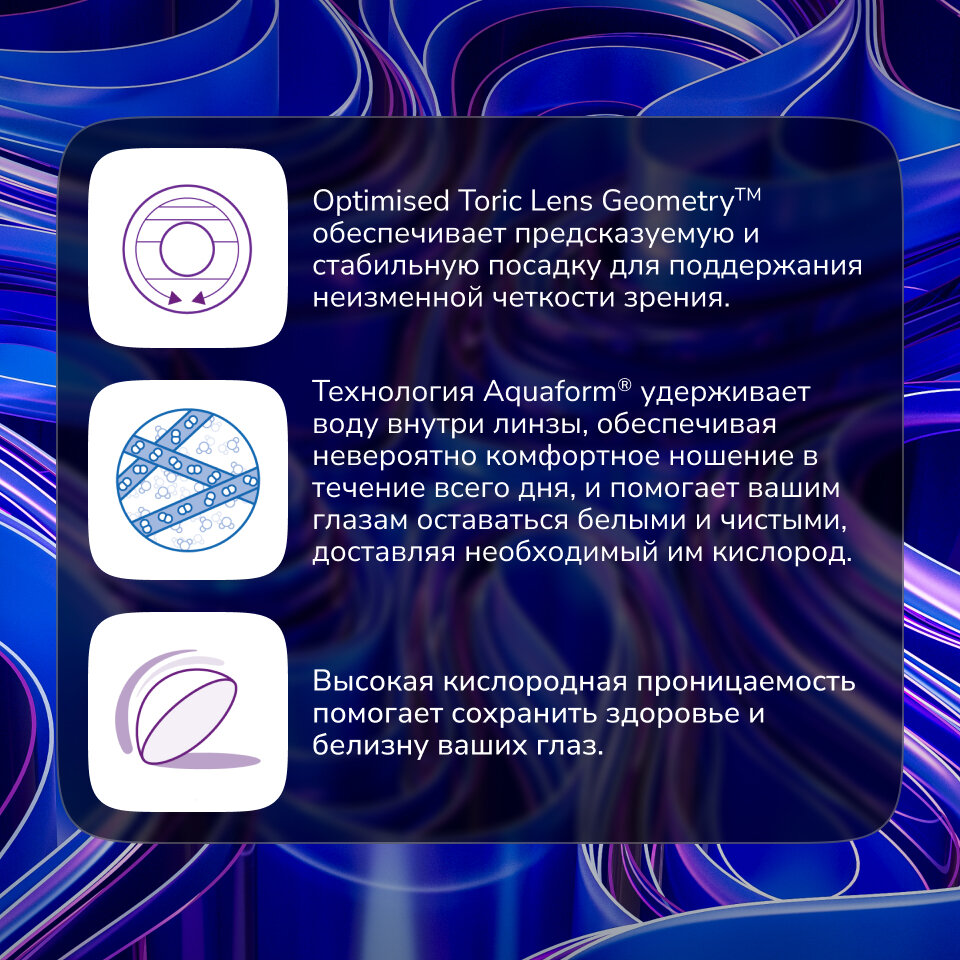 Optimised Toric Lens Geometry™ обеспечивает предсказуемую и стабильную посадку для поддержания неизменной четкости зрения.

Технология Aquaform® удерживает воду внутри линзы, обеспечивая невероятно комфортное ношение в течение всего дня, и помогает вашим глазам оставаться белыми и чистыми, доставляя необходимый им кислород.

Высокая кислородная проницаемость помогает сохранить здоровье и белизну ваших глаз.